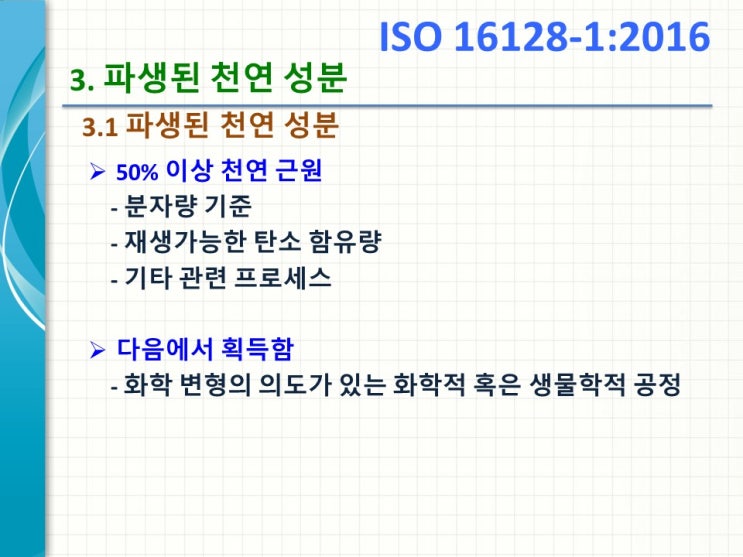 ISO 16128-1:2016

3. 파생된 천연 성분

3.1 파생된 천연 성분

➢ 50% 이상 천연 근원
- 분자량 기준
- 재생가능한 탄소 함유량
- 기타 관련 프로세스

➢ 다음에서 획득함
- 화학 변형의 의도가 있는 화학적 혹은 생물학적 공정